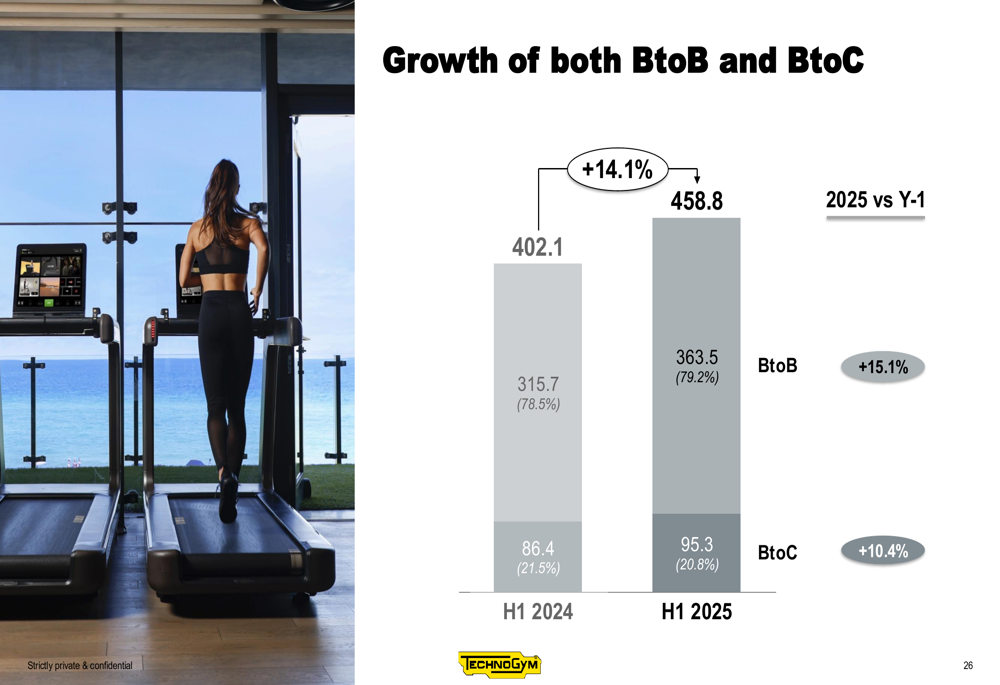 Growth of both BtoB and BtoC

+14.1%

402.1

458.8

2025 vs Y-1

315.7
(78.5%)

363.5
(79.2%)

BtoB

+15.1%

86.4
(21.5%)

95.3
(20.8%)

BtoC

+10.4%

H1 2024

H1 2025

Strictly private & confidential

TECHNOGYM

26